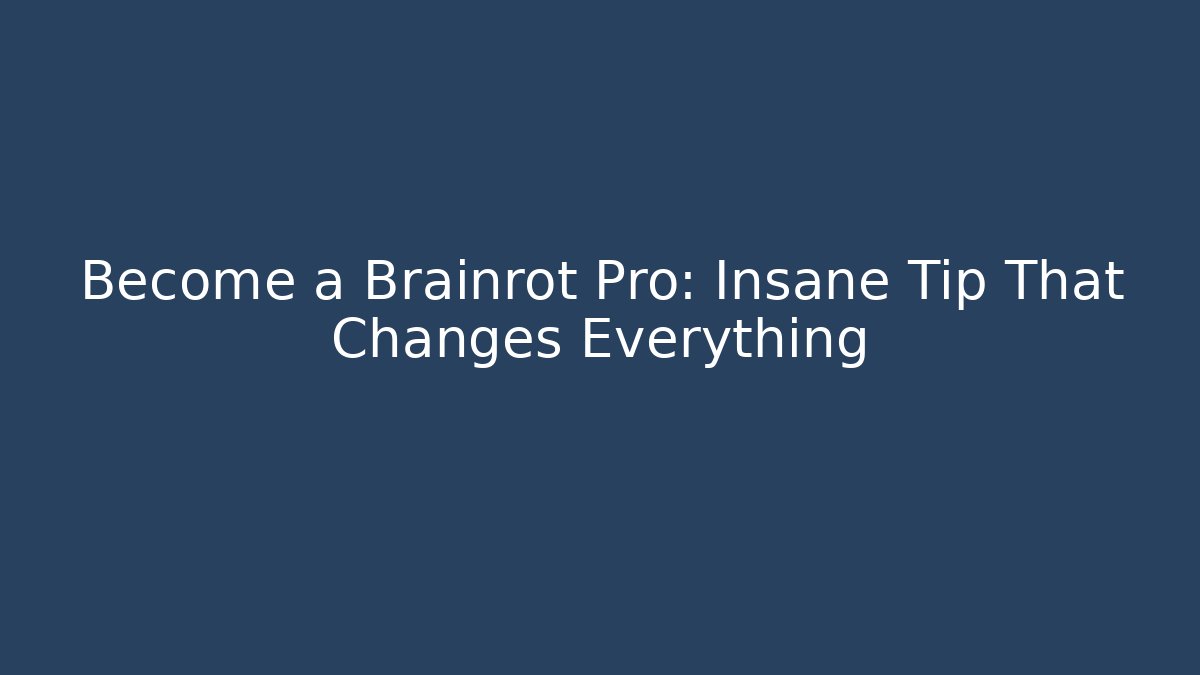 Become a Brainrot Pro: Insane Tip That Changes Everything